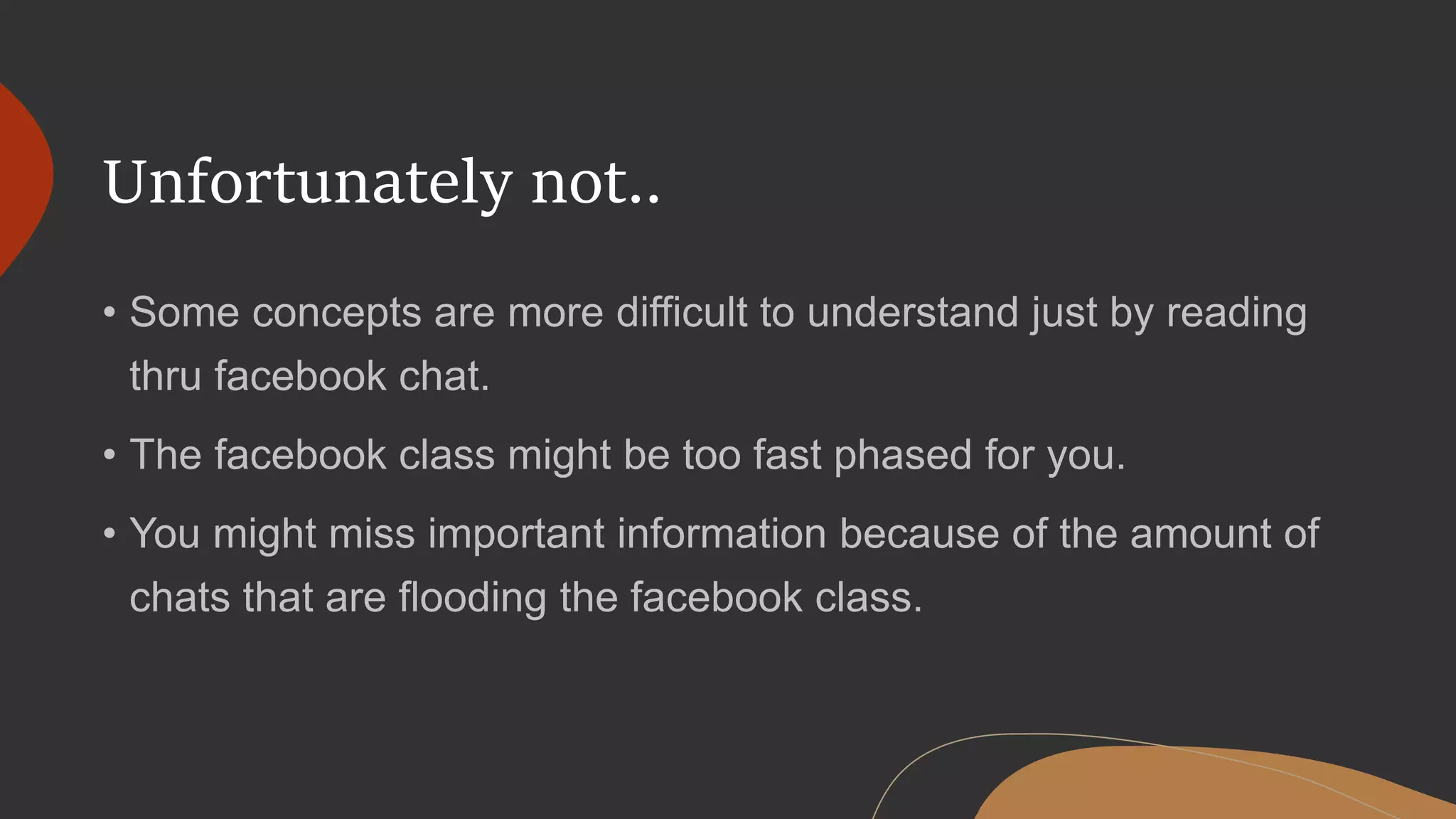 Unfortunately not..

• Some concepts are more difficult to understand just by reading thru facebook chat.

• The facebook class might be too fast phased for you.

• You might miss important information because of the amount of chats that are flooding the facebook class.